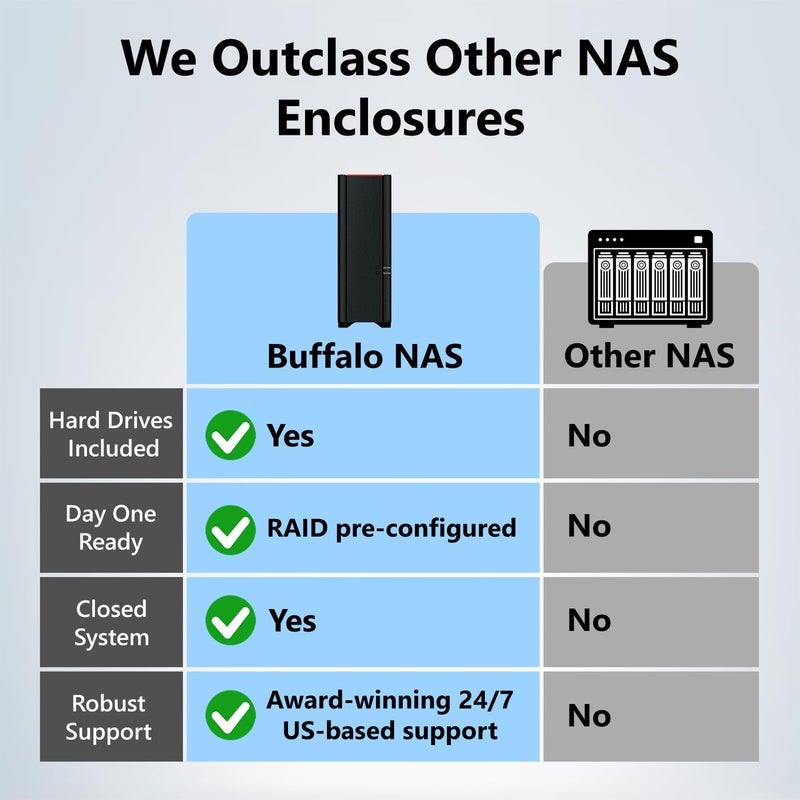 We Outclass Other NAS Enclosures

| | Buffalo NAS | Other NAS |
|---|---|---|
| Hard Drives Included | Yes | No |
| Day One Ready | RAID pre-configured | No |
| Closed System | Yes | No |
| Robust Support | Award-winning 24/7 US-based support | No |